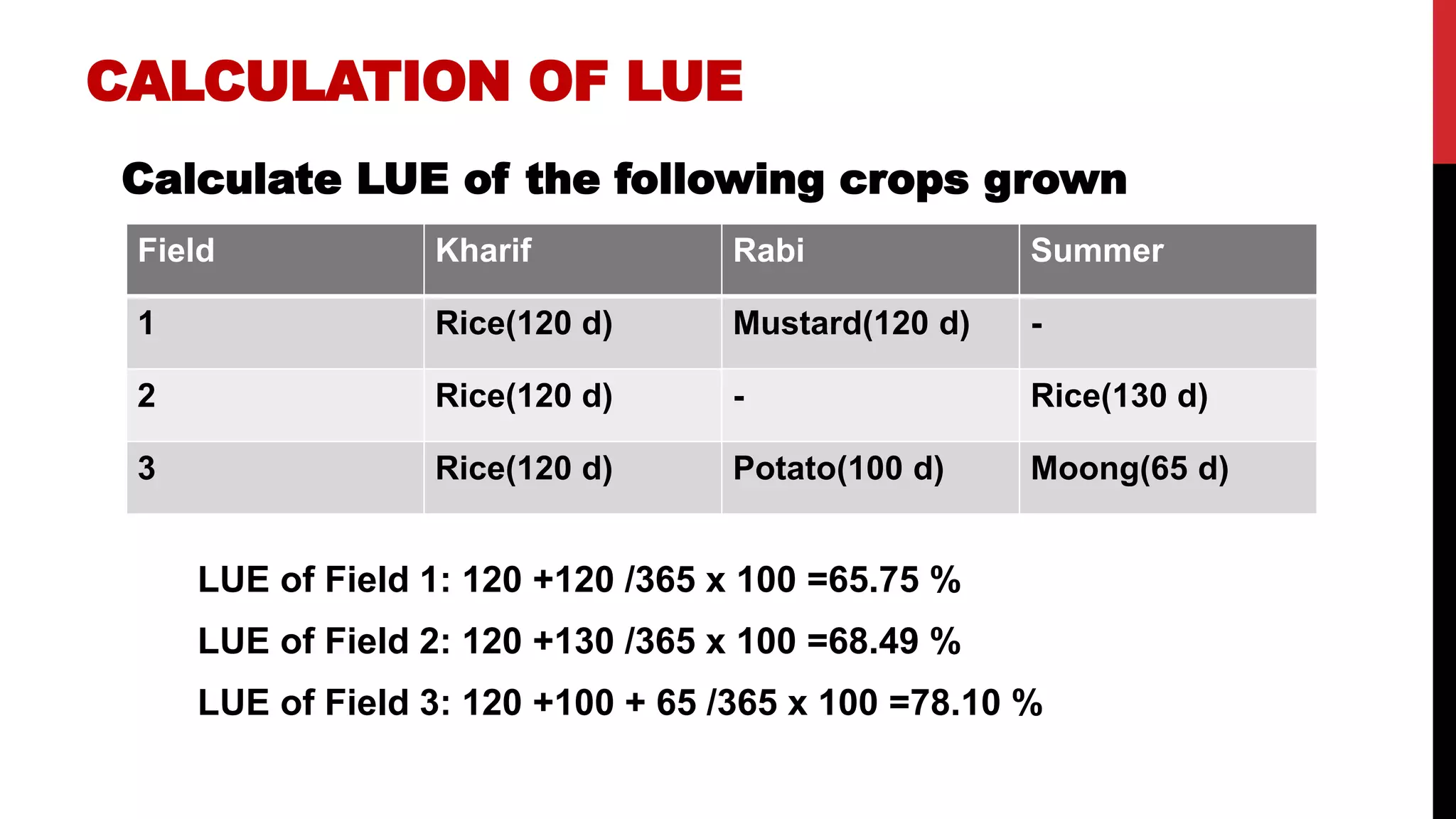 CALCULATION OF LUE

Calculate LUE of the following crops grown

| Field | Kharif | Rabi | Summer |
|---|---|---|---|
| 1 | Rice(120 d) | Mustard(120 d) | - |
| 2 | Rice(120 d) | - | Rice(130 d) |
| 3 | Rice(120 d) | Potato(100 d) | Moong(65 d) |

LUE of Field 1: 120 +120 /365 x 100 =65.75 %

LUE of Field 2: 120 +130 /365 x 100 =68.49 %

LUE of Field 3: 120 +100 + 65 /365 x 100 =78.10 %